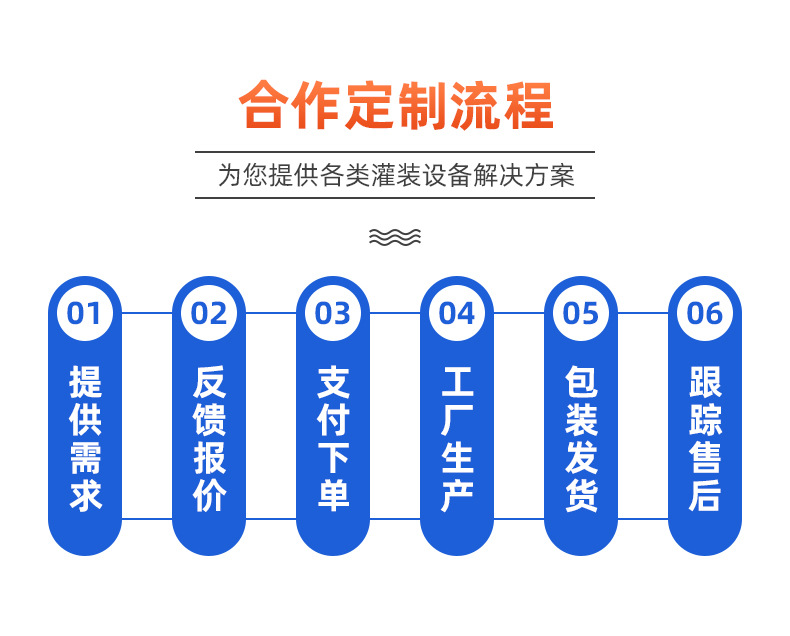 合作定制流程

为您提供各类灌装设备解决方案

01
提供需求

02
反馈报价

03
支付下单

04
工厂生产

05
包装发货

06
跟踪售后